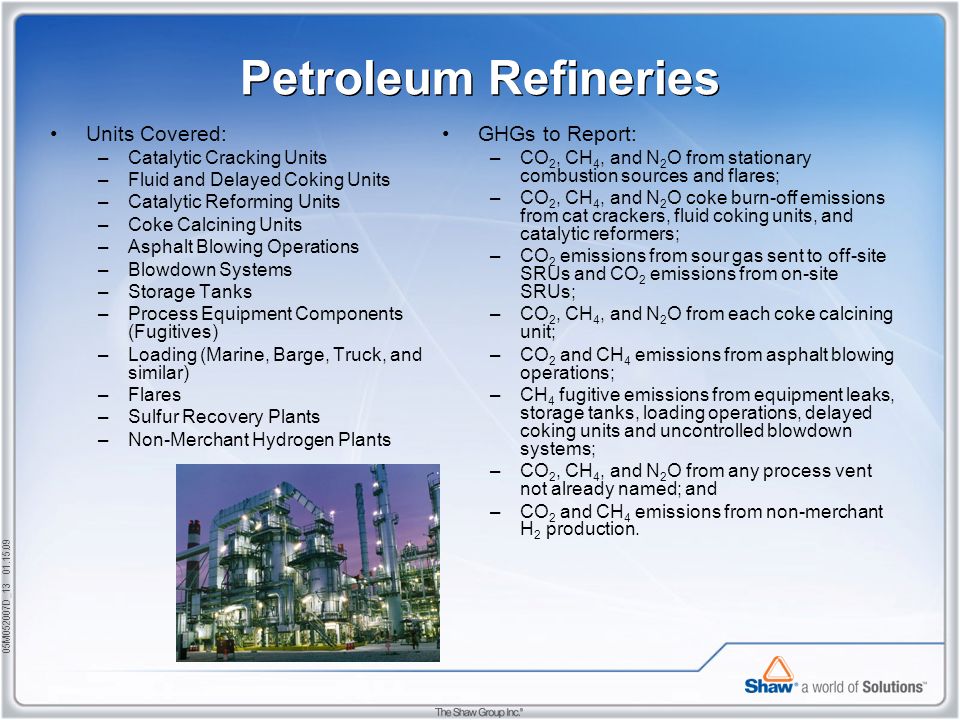 Petroleum Refineries

• Units Covered:
– Catalytic Cracking Units
– Fluid and Delayed Coking Units
– Catalytic Reforming Units
– Coke Calcining Units
– Asphalt Blowing Operations
– Blowdown Systems
– Storage Tanks
– Process Equipment Components (Fugitives)
– Loading (Marine, Barge, Truck, and similar)
– Flares
– Sulfur Recovery Plants
– Non-Merchant Hydrogen Plants

• GHGs to Report:
– $CO_2$, $CH_4$, and $N_2O$ from stationary combustion sources and flares;
– $CO_2$, $CH_4$, and $N_2O$ coke burn-off emissions from cat crackers, fluid coking units, and catalytic reformers;
– $CO_2$ emissions from sour gas sent to off-site SRUs and $CO_2$ emissions from on-site SRUs;
– $CO_2$, $CH_4$, and $N_2O$ from each coke calcining unit;
– $CO_2$ and $CH_4$ emissions from asphalt blowing operations;
– $CH_4$ fugitive emissions from equipment leaks, storage tanks, loading operations, delayed coking units and uncontrolled blowdown systems;
– $CO_2$, $CH_4$, and $N_2O$ from any process vent not already named; and
– $CO_2$ and $CH_4$ emissions from non-merchant $H_2$ production.

05M052007D 13 01.15.09

Shaw® a world of Solutions™

The Shaw Group Inc.®